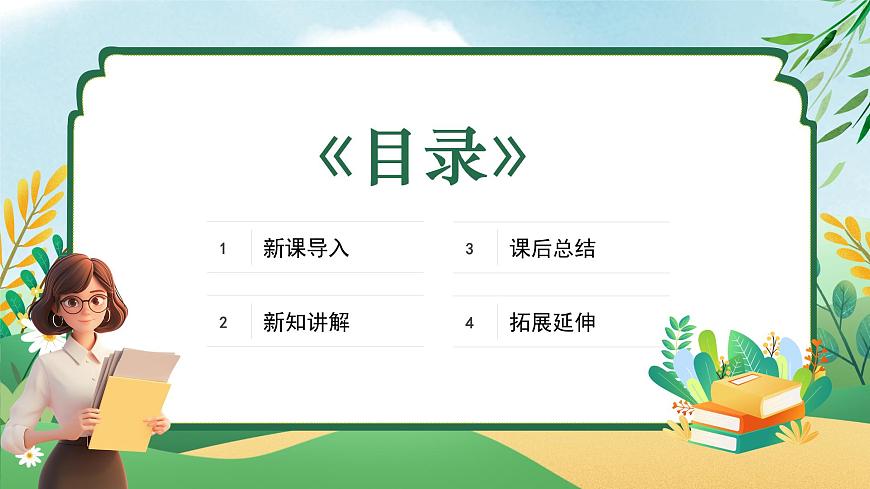 《目录》

1 新课导入

2 新知讲解

3 课后总结

4 拓展延伸